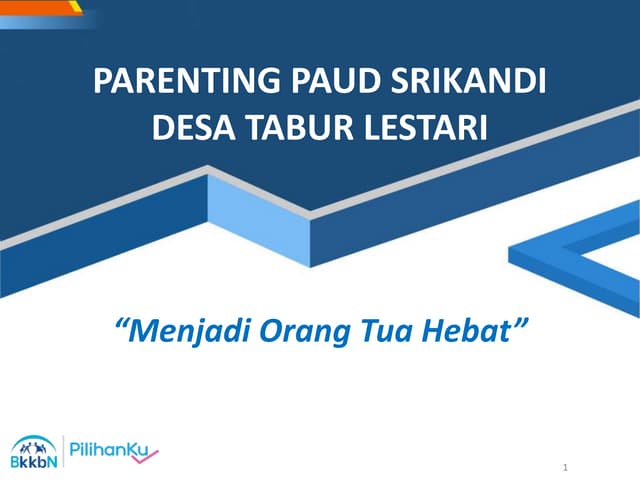 PARENTING PAUD SRIKANDI
DESA TABUR LESTARI

“Menjadi Orang Tua Hebat”

BkkbN PilihanKu

1